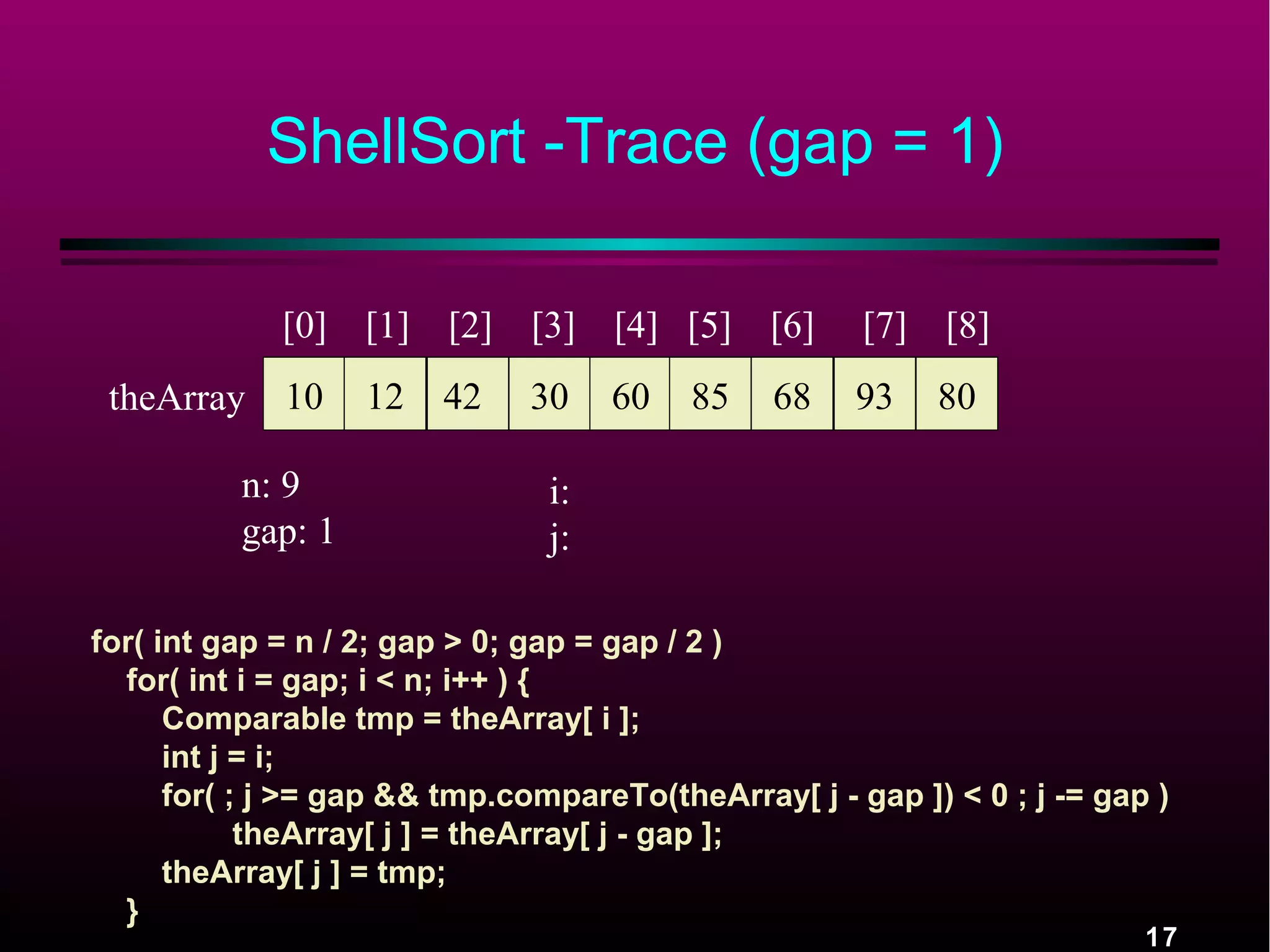 ShellSort -Trace (gap = 1)

| | [0] | [1] | [2] | [3] | [4] | [5] | [6] | [7] | [8] |
|---|---|---|---|---|---|---|---|---|---|
| theArray | 10 | 12 | 42 | 30 | 60 | 85 | 68 | 93 | 80 |

n: 9
gap: 1

i:
j:

for( int gap = n / 2; gap > 0; gap = gap / 2 )
for( int i = gap; i < n; i++ ) {
Comparable tmp = theArray[ i ];
int j = i;
for( ; j >= gap && tmp.compareTo(theArray[ j - gap ]) < 0 ; j -= gap )
theArray[ j ] = theArray[ j - gap ];
theArray[ j ] = tmp;
}

17